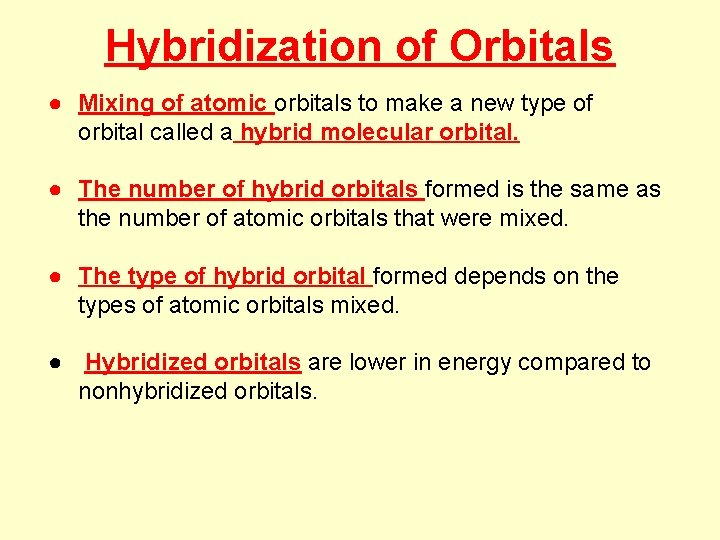 Hybridization of Orbitals

● Mixing of atomic orbitals to make a new type of orbital called a hybrid molecular orbital.

● The number of hybrid orbitals formed is the same as the number of atomic orbitals that were mixed.

● The type of hybrid orbital formed depends on the types of atomic orbitals mixed.

● Hybridized orbitals are lower in energy compared to nonhybridized orbitals.